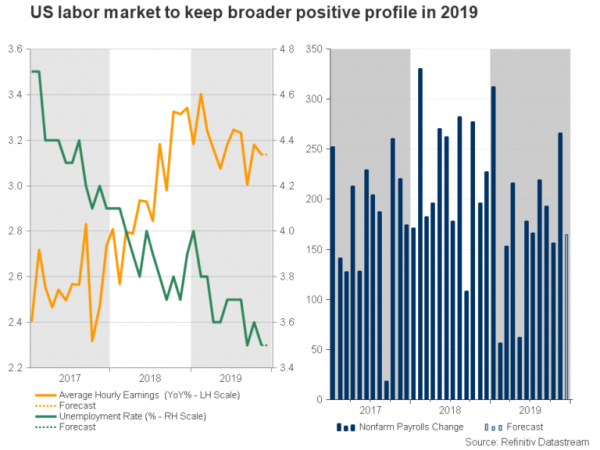 US labor market to keep broader positive profile in 2019

3.6
3.4
3.2
3.0
2.8
2.6
2.4
2.2

4.8
4.6
4.4
4.2
4.0
3.8
3.6
3.4

2017
2018
2019

Average Hourly Earnings (YoY% - LH Scale)
Forecast
Unemployment Rate (% - RH Scale)
Forecast

350
300
250
200
150
100
50
0

2017
2018
2019

Nonfarm Payrolls Change
Forecast

Source: Refinitiv Datastream